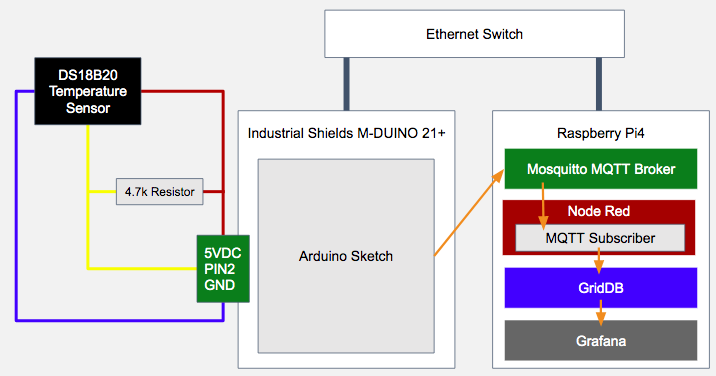 Ethernet Switch

DS18B20 Temperature Sensor

4.7k Resistor

5VDC
PIN2
GND

Industrial Shields M-DUINO 21+

Arduino Sketch

Raspberry Pi4

Mosquitto MQTT Broker

Node Red

MQTT Subscriber

GridDB

Grafana